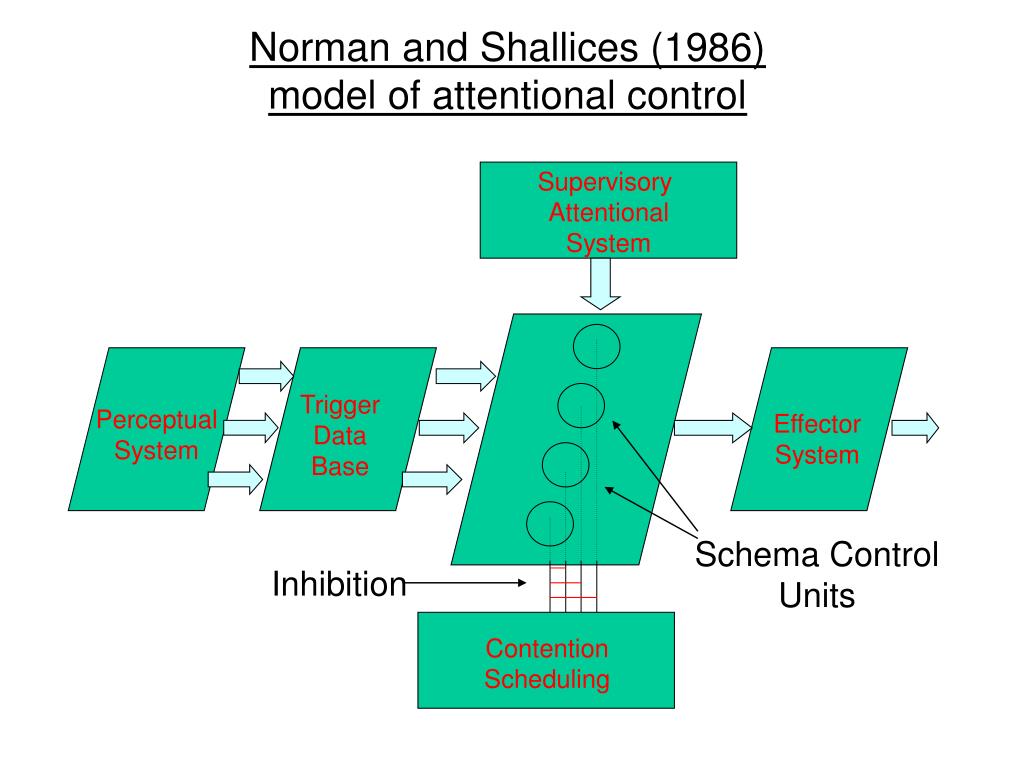 Norman and Shallices (1986) model of attentional control

Supervisory Attentional System

Perceptual System

Trigger Data Base

Effector System

Schema Control Units

Inhibition

Contention Scheduling